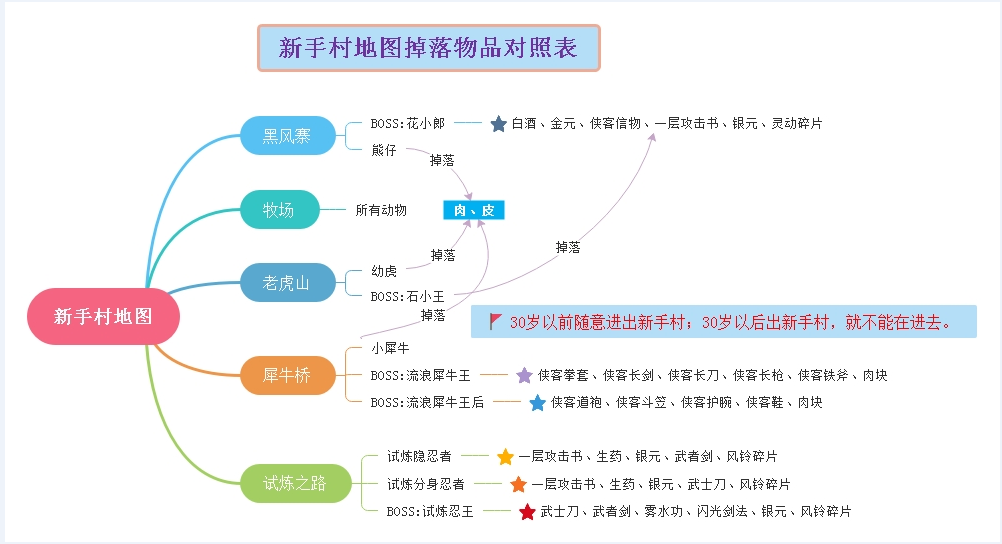 新手村地图掉落物品对照表

新手村地图

黑风寨
BOSS:花小郎 白酒、金元、侠客信物、一层攻击书、银元、灵动碎片
熊仔

掉落

牧场
所有动物
肉、皮

老虎山
幼虎
掉落
BOSS:石小王
掉落
掉落

30岁以前随意进出新手村；30岁以后出新手村，就不能在进去。

犀牛桥
小犀牛
BOSS:流浪犀牛王 侠客拳套、侠客长剑、侠客长刀、侠客长枪、侠客铁斧、肉块
BOSS:流浪犀牛王后 侠客道袍、侠客斗笠、侠客护腕、侠客鞋、肉块

试炼之路
试炼隐忍者 一层攻击书、生药、银元、武者剑、风铃碎片
试炼分身忍者 一层攻击书、生药、银元、武士刀、风铃碎片
BOSS:试炼忍王 武士刀、武者剑、雾水功、闪光剑法、银元、风铃碎片